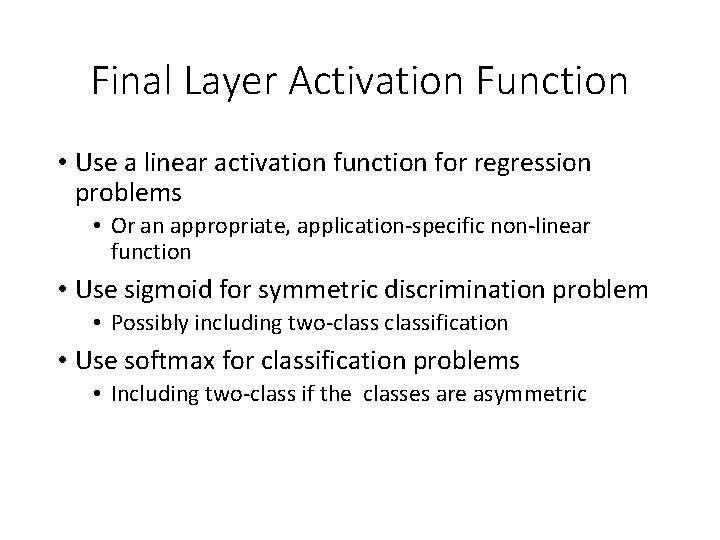 Final Layer Activation Function

• Use a linear activation function for regression problems
  • Or an appropriate, application-specific non-linear function
• Use sigmoid for symmetric discrimination problem
  • Possibly including two-class classification
• Use softmax for classification problems
  • Including two-class if the classes are asymmetric